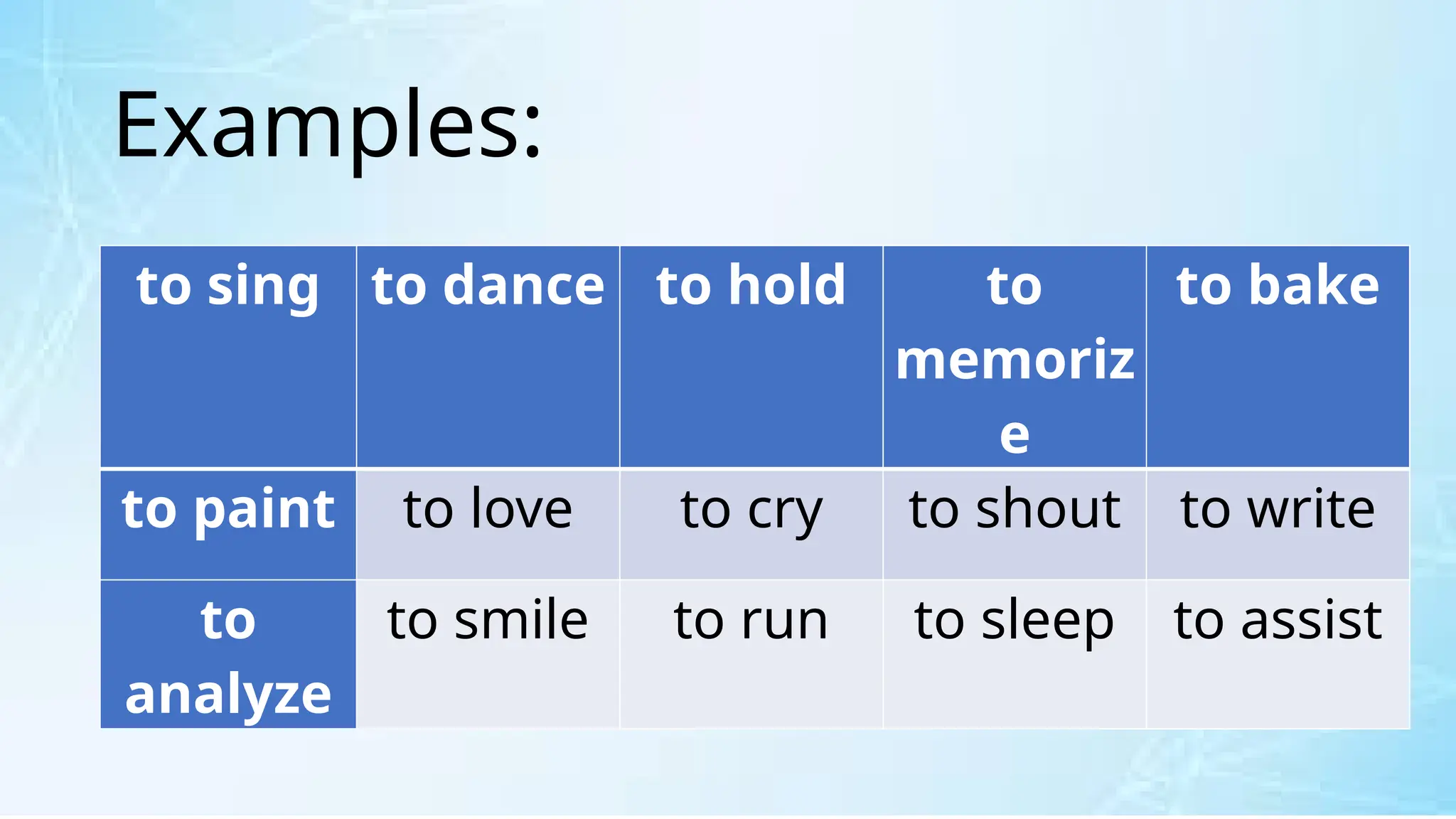 Examples:

| to sing | to dance | to hold | to memorize | to bake |
|---|---|---|---|---|
| to paint | to love | to cry | to shout | to write |
| to analyze | to smile | to run | to sleep | to assist |